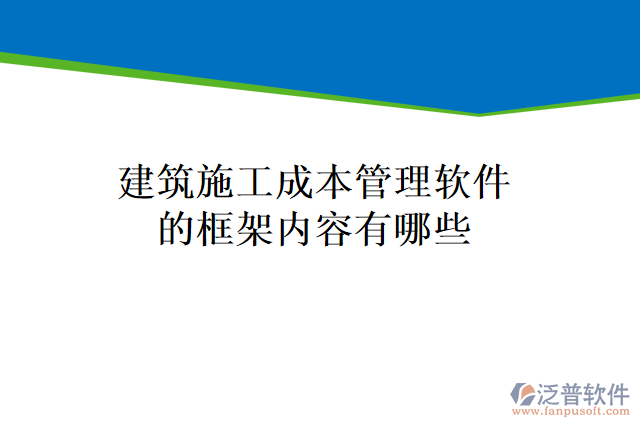 建筑施工成本管理软件的框架内容有哪些

泛普软件
www.fanpusoft.com